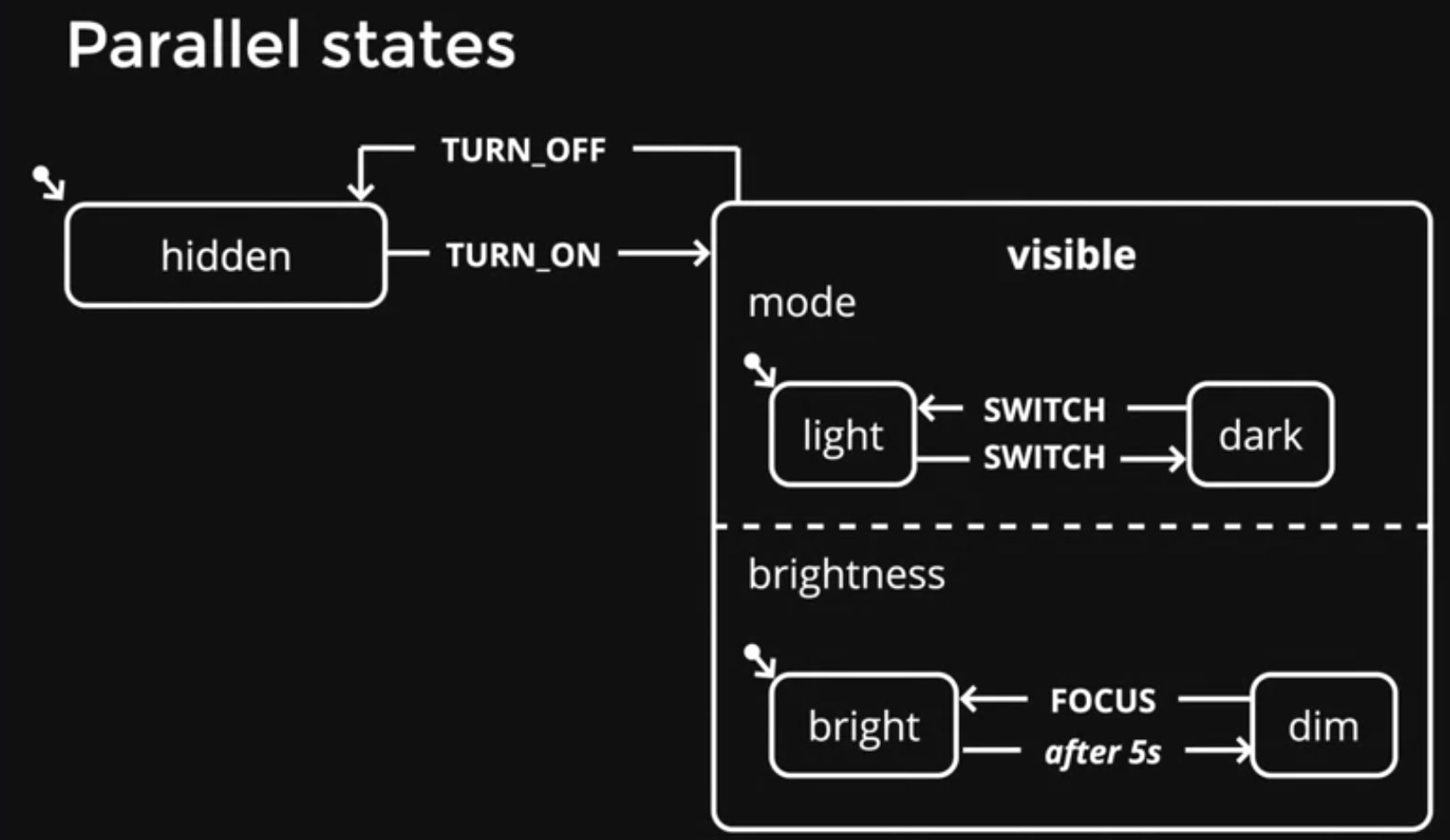 Parallel states

TURN_OFF

hidden

TURN_ON

visible

mode

light

SWITCH

SWITCH

dark

brightness

bright

FOCUS

after 5s

dim